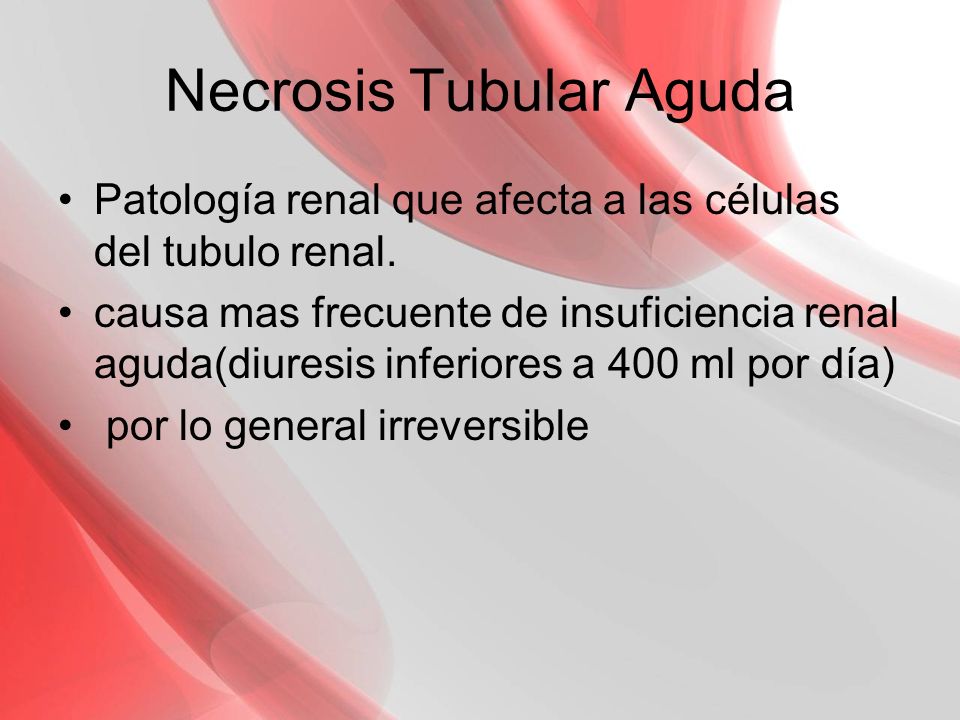 Necrosis Tubular Aguda

• Patología renal que afecta a las células del tubulo renal.
• causa mas frecuente de insuficiencia renal aguda(diuresis inferiores a 400 ml por día)
• por lo general irreversible